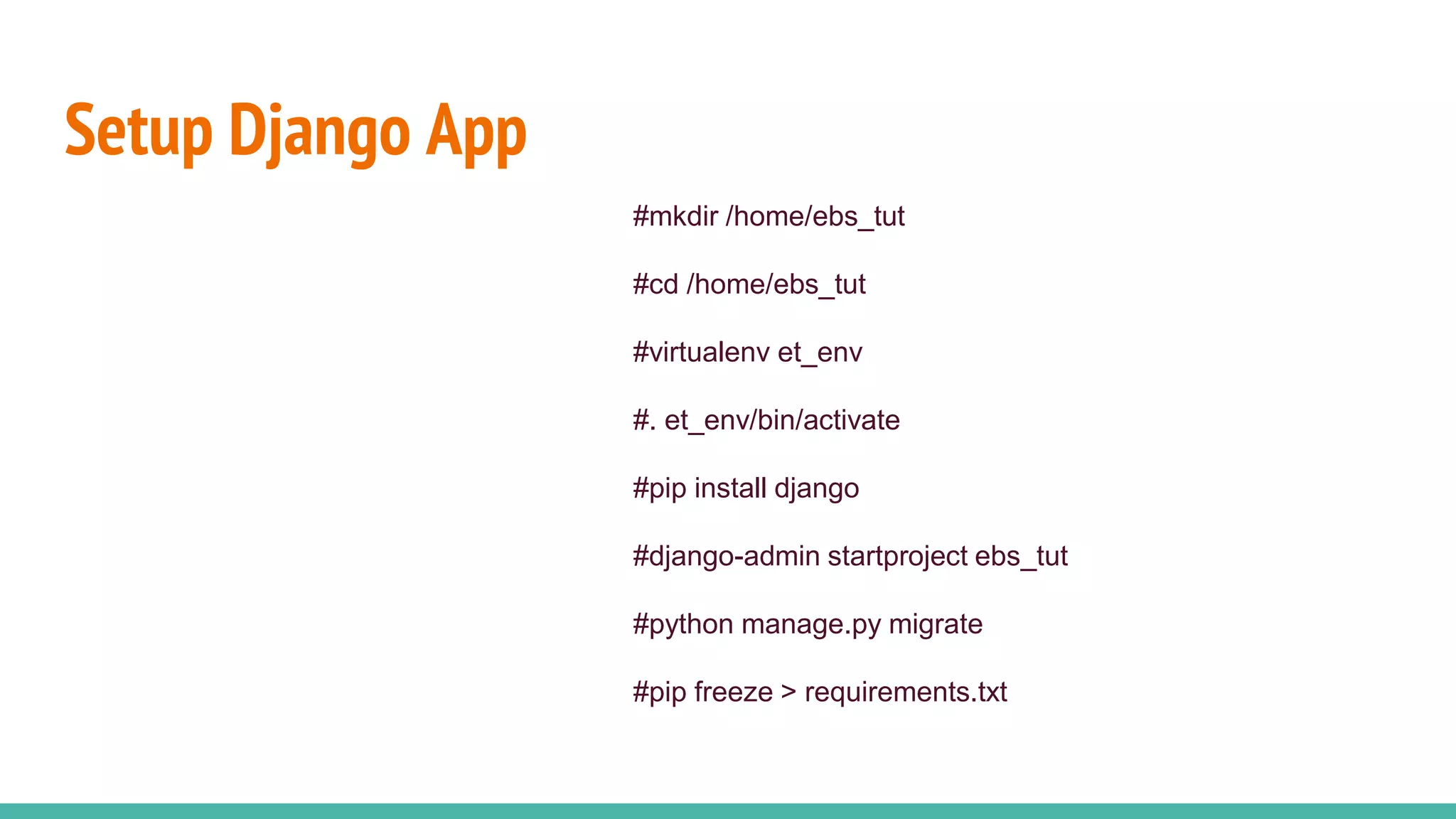 Setup Django App

#mkdir /home/ebs_tut

#cd /home/ebs_tut

#virtualenv et_env

#. et_env/bin/activate

#pip install django

#django-admin startproject ebs_tut

#python manage.py migrate

#pip freeze > requirements.txt